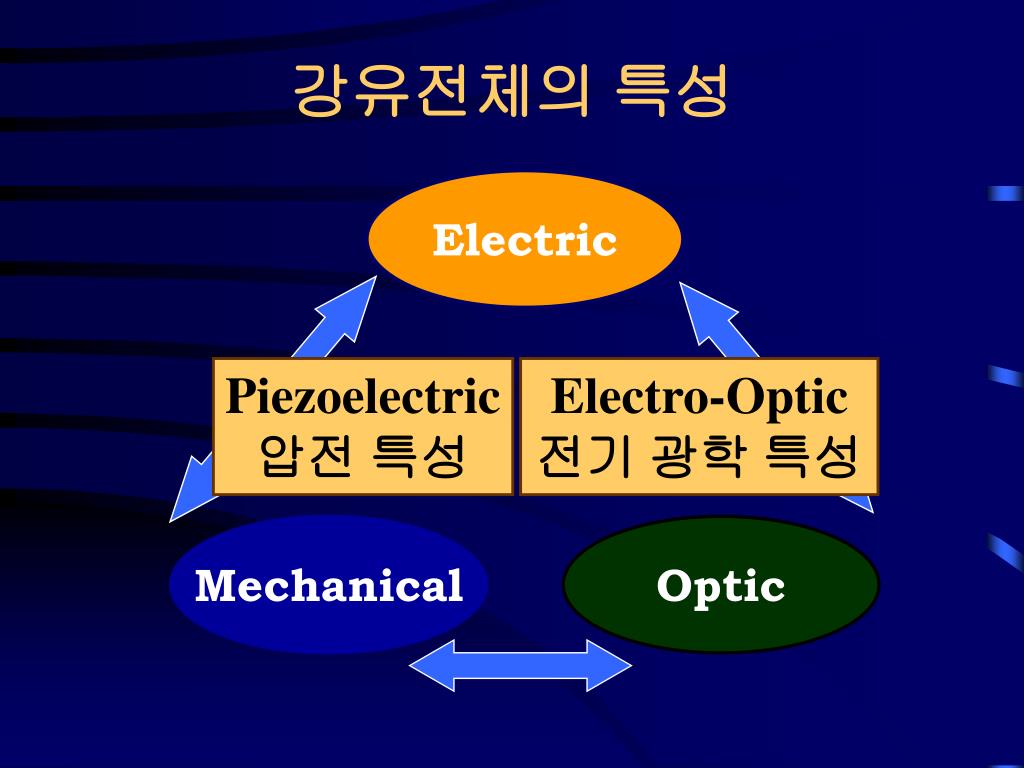 강유전체의 특성

Electric

Piezoelectric
압전 특성

Electro-Optic
전기 광학 특성

Mechanical

Optic